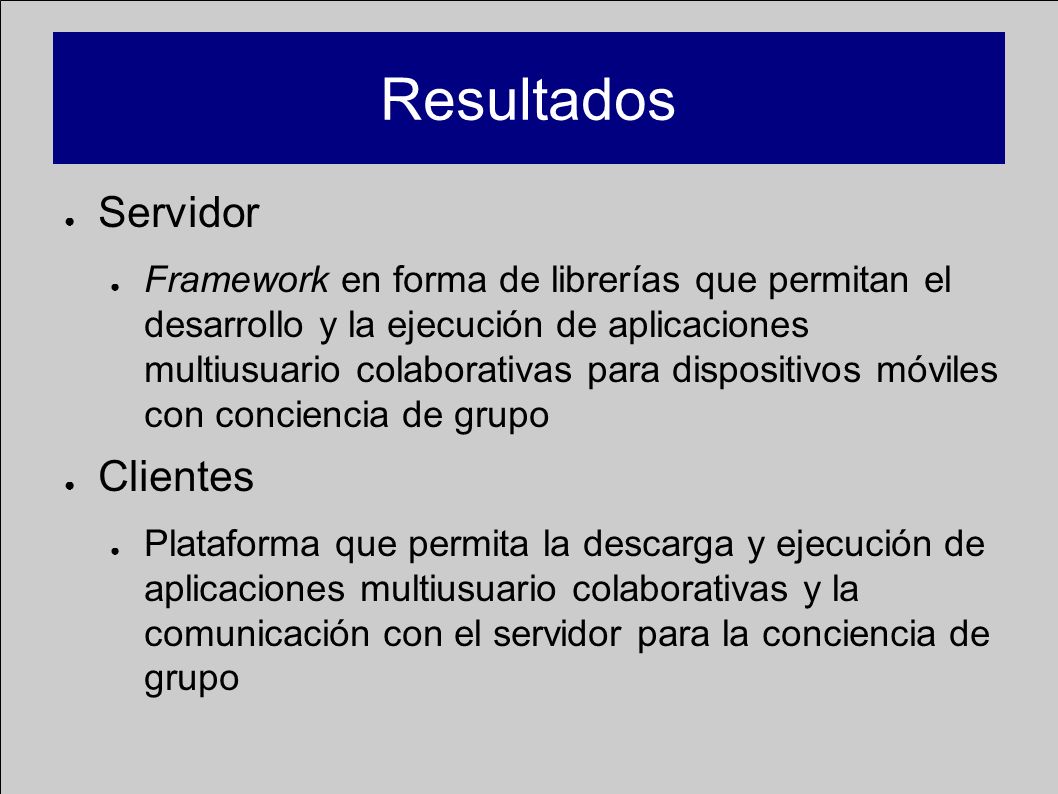 Resultados

● Servidor

● Framework en forma de librerías que permitan el desarrollo y la ejecución de aplicaciones multiusuario colaborativas para dispositivos móviles con conciencia de grupo

● Clientes

● Plataforma que permita la descarga y ejecución de aplicaciones multiusuario colaborativas y la comunicación con el servidor para la conciencia de grupo